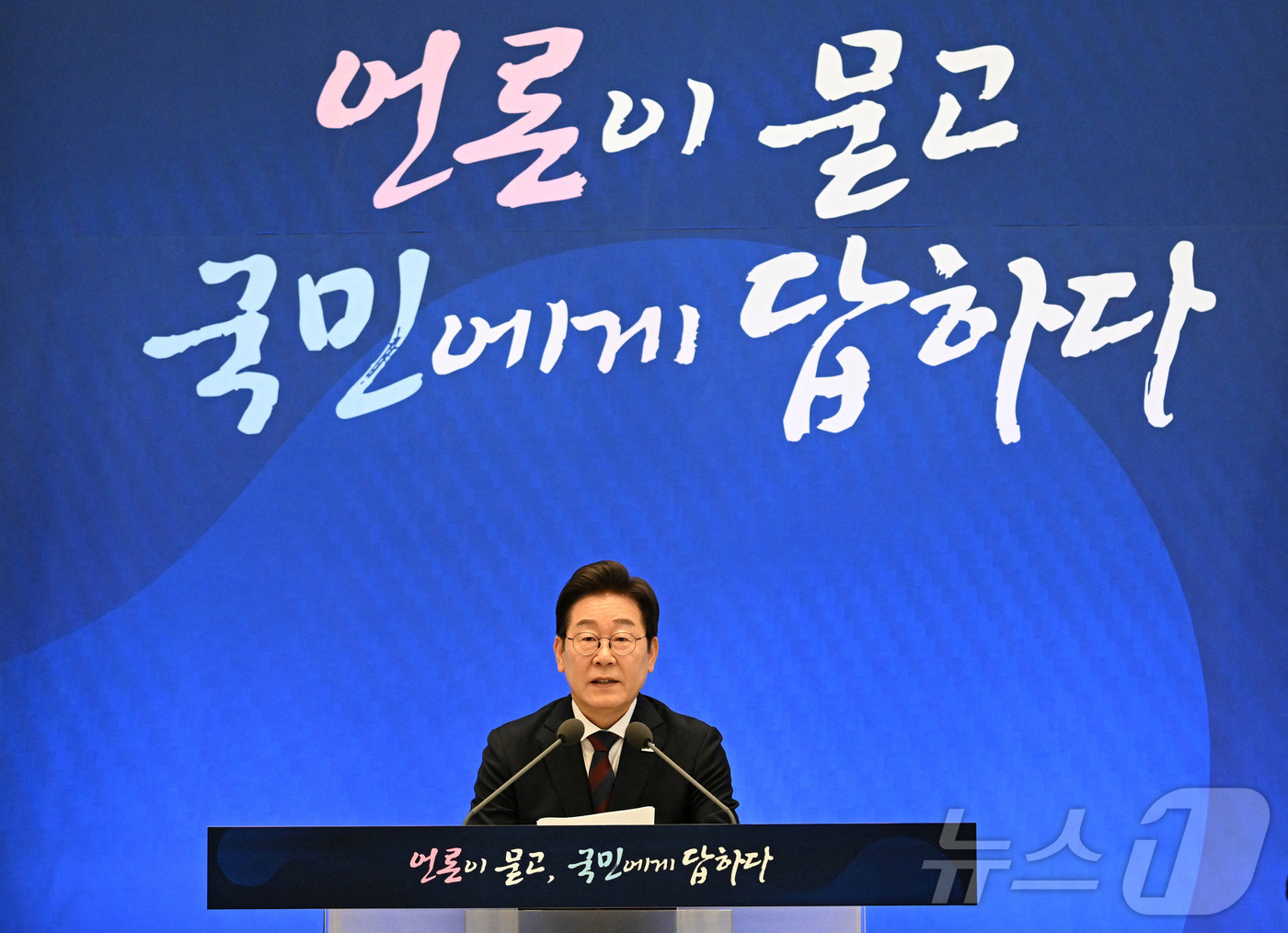 언론이 묻고
국민에게 답하다

언론이 묻고, 국민에게 답하다

뉴스1